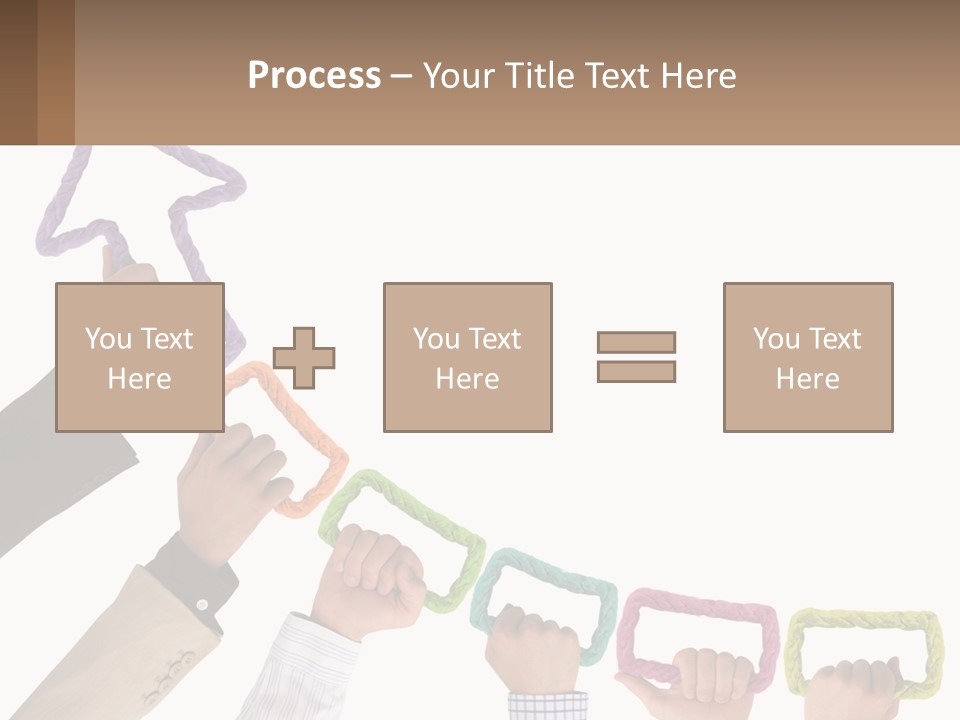 Process – Your Title Text Here

You Text Here

You Text Here

You Text Here